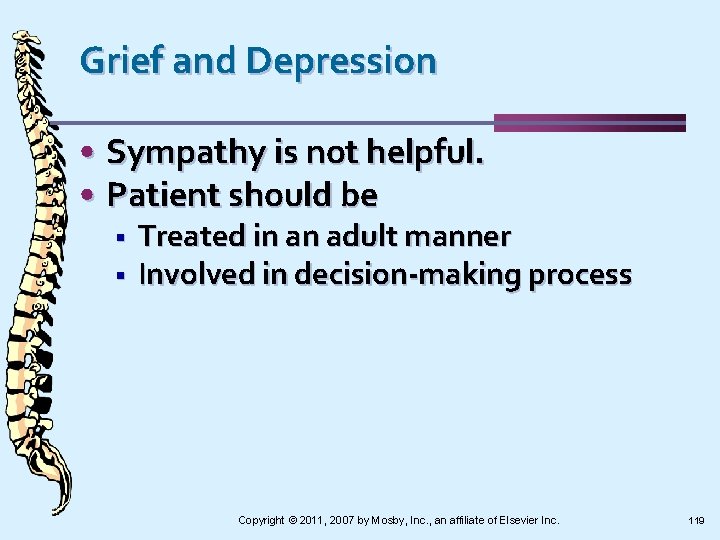 Grief and Depression

• Sympathy is not helpful.
• Patient should be
 ▪ Treated in an adult manner
 ▪ Involved in decision-making process

Copyright © 2011, 2007 by Mosby, Inc., an affiliate of Elsevier Inc.

119